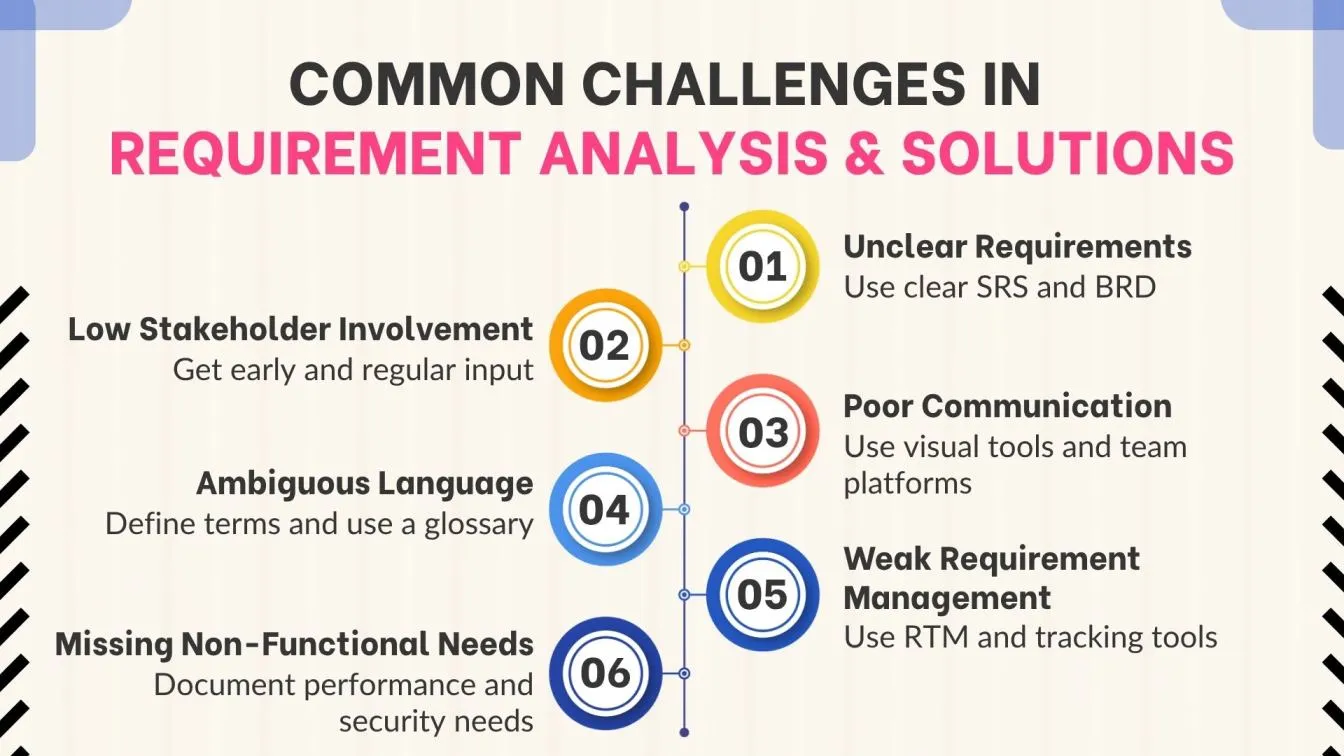 COMMON CHALLENGES IN
REQUIREMENT ANALYSIS & SOLUTIONS

01
Unclear Requirements
Use clear SRS and BRD

02
Low Stakeholder Involvement
Get early and regular input

03
Poor Communication
Use visual tools and team platforms

04
Ambiguous Language
Define terms and use a glossary

05
Weak Requirement Management
Use RTM and tracking tools

06
Missing Non-Functional Needs
Document performance and security needs